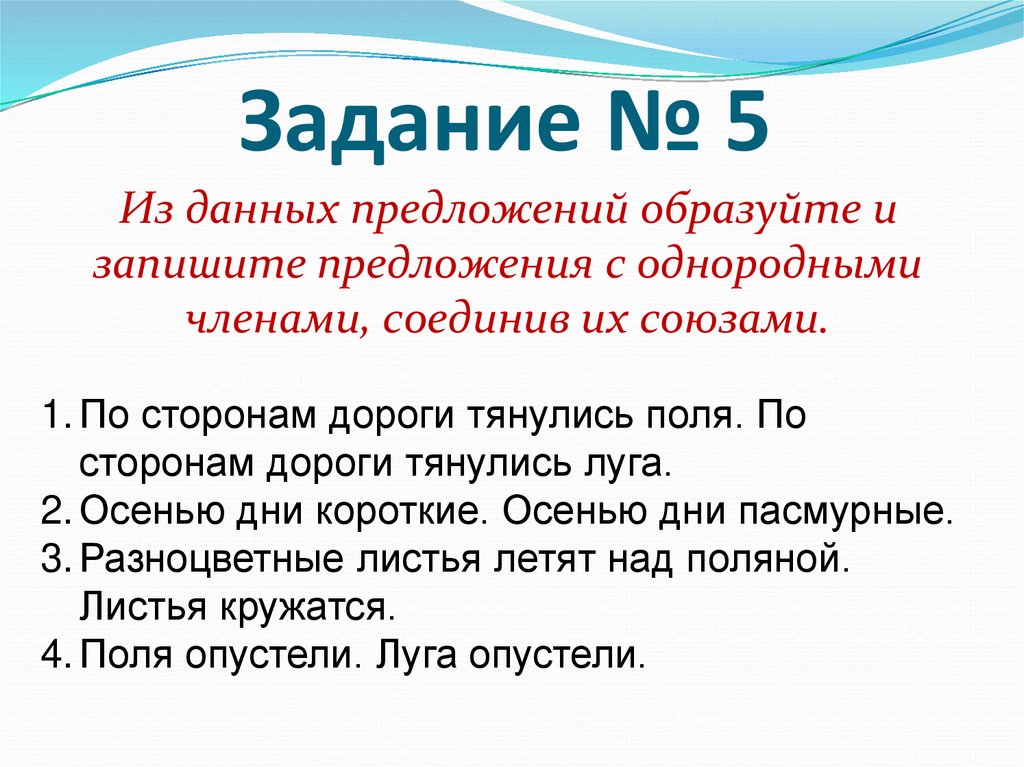 Задание № 5

Из данных предложений образуйте и запишите предложения с однородными членами, соединив их союзами.

1. По сторонам дороги тянулись поля. По сторонам дороги тянулись луга.
2. Осенью дни короткие. Осенью дни пасмурные.
3. Разноцветные листья летят над поляной. Листья кружатся.
4. Поля опустели. Луга опустели.